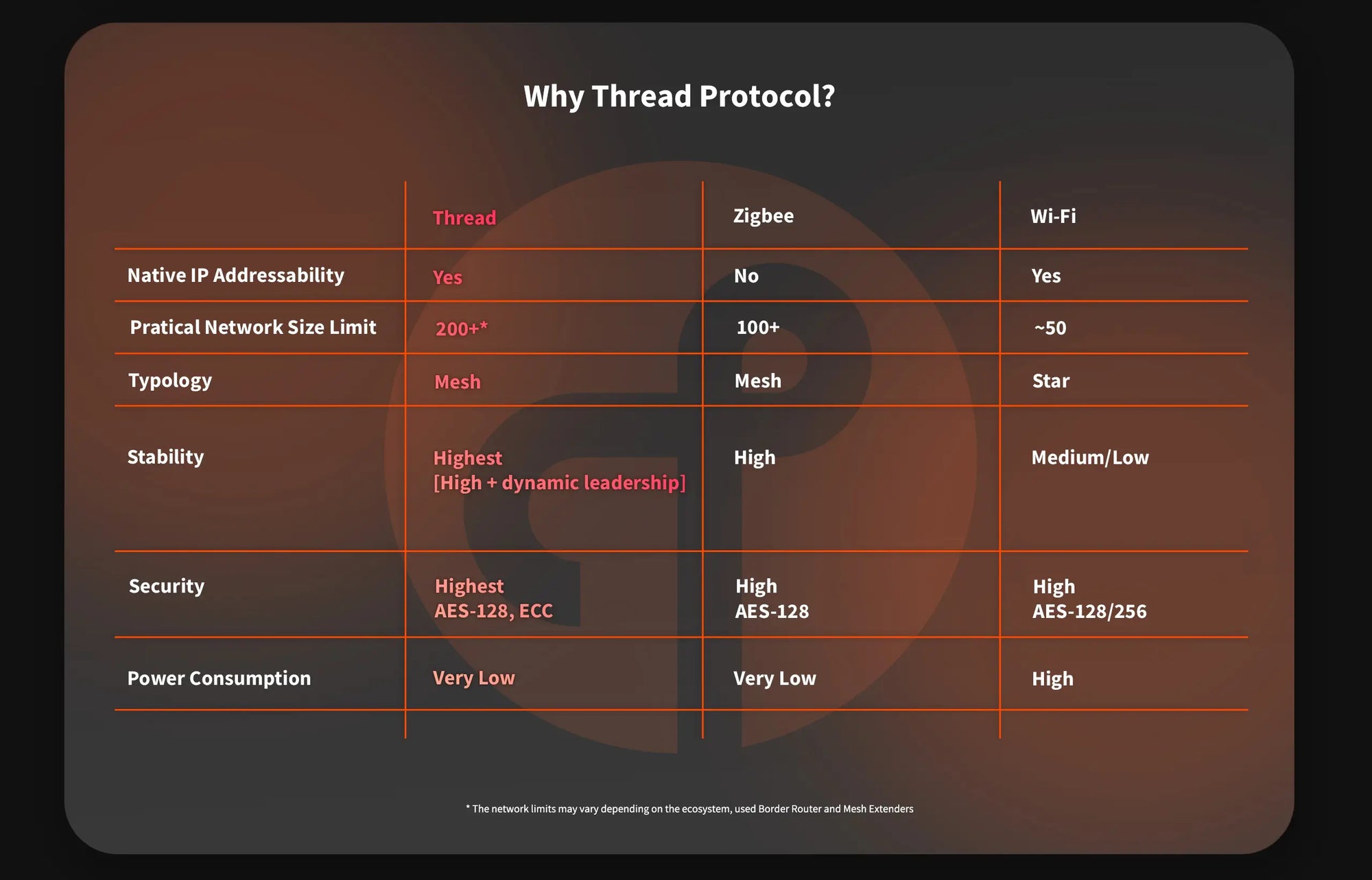 Why Thread Protocol?

| | Thread | Zigbee | Wi-Fi |
|---|---|---|---|
| Native IP Addressability | Yes | No | Yes |
| Pratical Network Size Limit | 200+* | 100+ | ~50 |
| Typology | Mesh | Mesh | Star |
| Stability | Highest [High + dynamic leadership] | High | Medium/Low |
| Security | Highest AES-128, ECC | High AES-128 | High AES-128/256 |
| Power Consumption | Very Low | Very Low | High |

* The network limits may vary depending on the ecosystem, used Border Router and Mesh Extenders